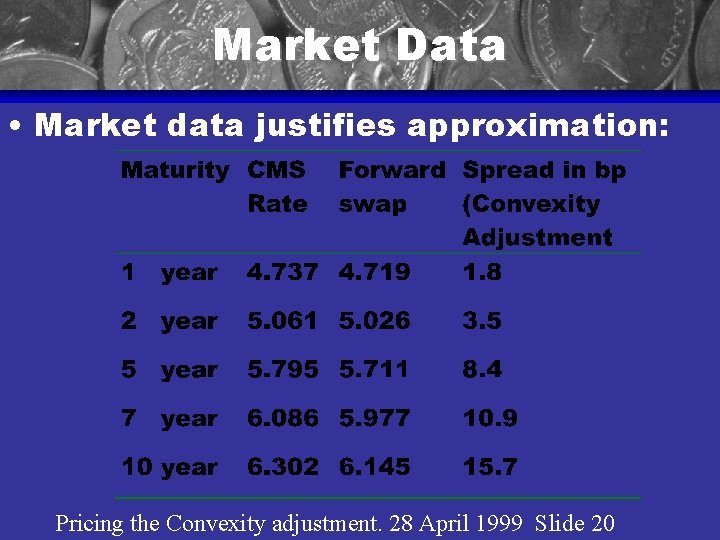 Market Data

• Market data justifies approximation:

| Maturity | CMS Rate | Forward swap | Spread in bp (Convexity Adjustment |
|---|---|---|---|
| 1 year | 4.737 | 4.719 | 1.8 |
| 2 year | 5.061 | 5.026 | 3.5 |
| 5 year | 5.795 | 5.711 | 8.4 |
| 7 year | 6.086 | 5.977 | 10.9 |
| 10 year | 6.302 | 6.145 | 15.7 |

Pricing the Convexity adjustment. 28 April 1999 Slide 20